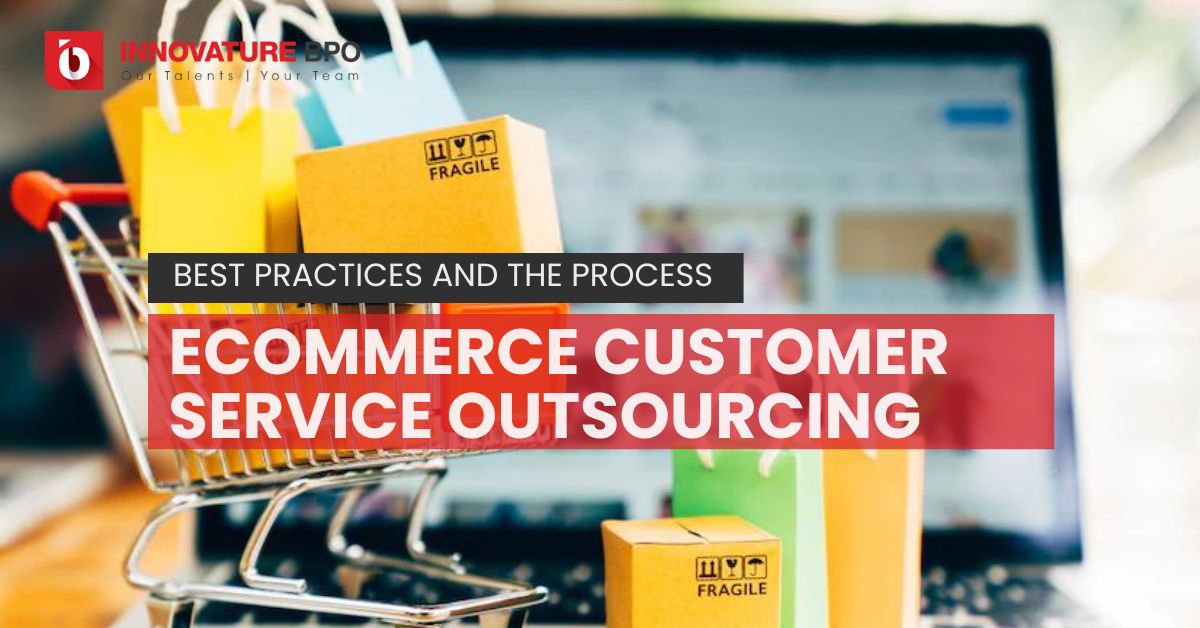 INNOVATURE BPO
Our Talents | Your Team

FRAGILE

BEST PRACTICES AND THE PROCESS

ECOMMERCE CUSTOMER SERVICE OUTSOURCING

FRAGILE